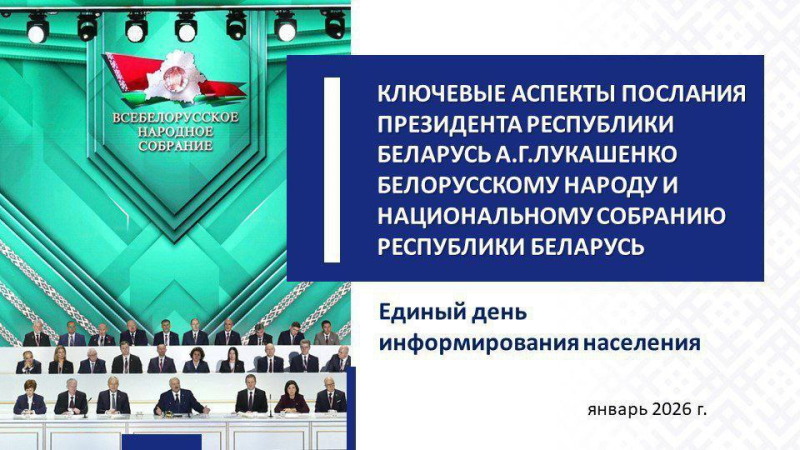 ВСЕБЕЛОРУССКОЕ НАРОДНОЕ СОБРАНИЕ

КЛЮЧЕВЫЕ АСПЕКТЫ ПОСЛАНИЯ ПРЕЗИДЕНТА РЕСПУБЛИКИ БЕЛАРУСЬ А.Г.ЛУКАШЕНКО БЕЛОРУССКОМУ НАРОДУ И НАЦИОНАЛЬНОМУ СОБРАНИЮ РЕСПУБЛИКИ БЕЛАРУСЬ

Единый день информирования населения

январь 2026 г.